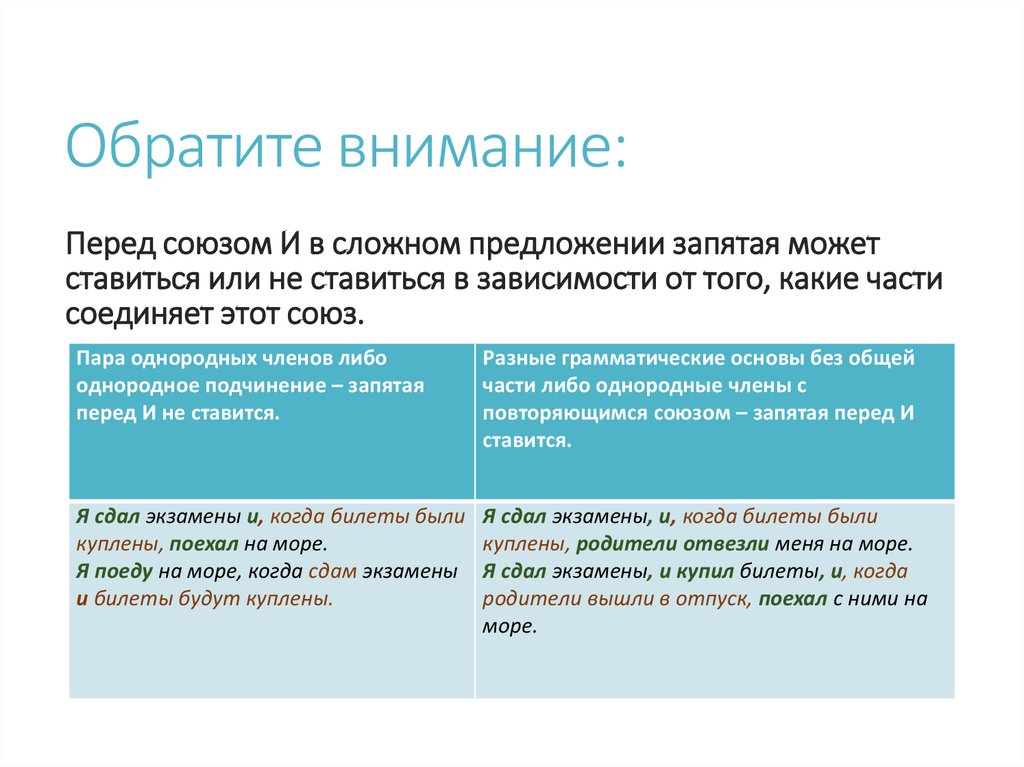 Обратите внимание:

Перед союзом И в сложном предложении запятая может ставиться или не ставиться в зависимости от того, какие части соединяет этот союз.

| Пара однородных членов либо однородное подчинение – запятая перед И не ставится. | Разные грамматические основы без общей части либо однородные члены с повторяющимся союзом – запятая перед И ставится. |
|---|---|
| Я сдал экзамены и, когда билеты были куплены, поехал на море. Я поеду на море, когда сдам экзамены и билеты будут куплены. | Я сдал экзамены, и, когда билеты были куплены, родители отвезли меня на море. Я сдал экзамены, и купил билеты, и, когда родители вышли в отпуск, поехал с ними на море. |